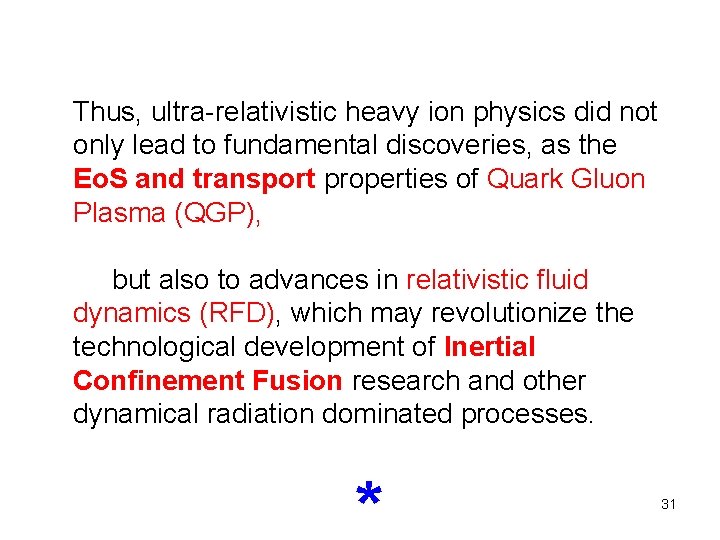 Thus, ultra-relativistic heavy ion physics did not only lead to fundamental discoveries, as the EoS and transport properties of Quark Gluon Plasma (QGP),

but also to advances in relativistic fluid dynamics (RFD), which may revolutionize the technological development of Inertial Confinement Fusion research and other dynamical radiation dominated processes.

*

31